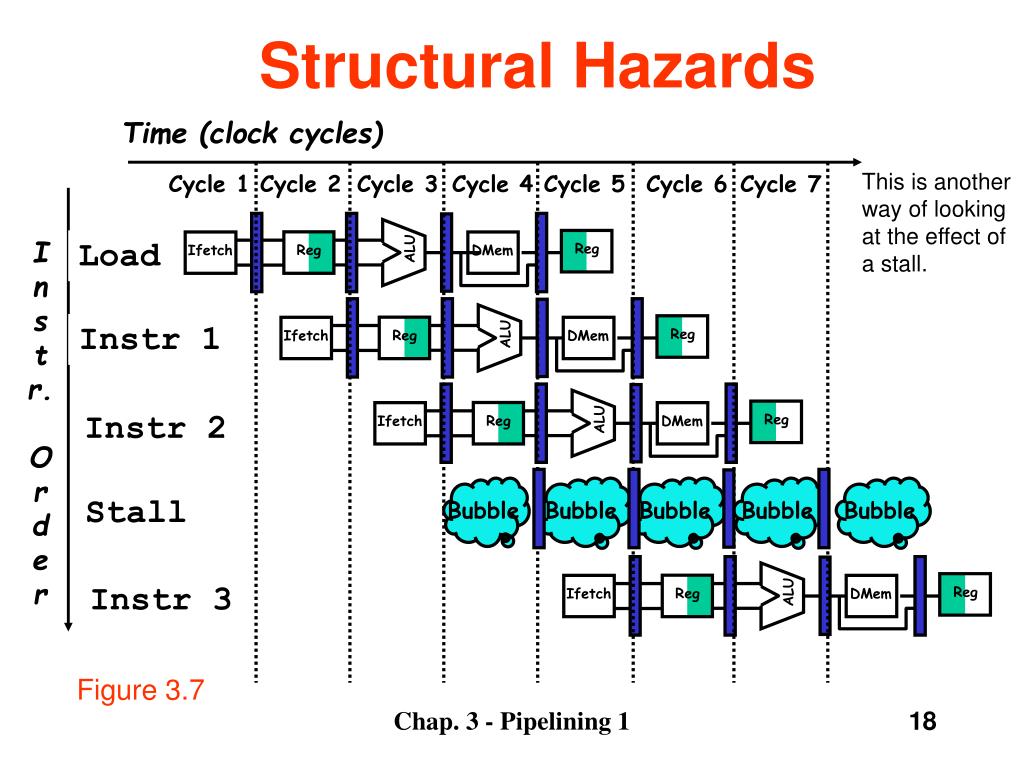 Structural Hazards

Time (clock cycles)

Cycle 1 Cycle 2 Cycle 3 Cycle 4 Cycle 5 Cycle 6 Cycle 7

This is another way of looking at the effect of a stall.

I n s t r. O r d e r

Load Ifetch Reg ALU DMem Reg

Instr 1 Ifetch Reg ALU DMem Reg

Instr 2 Ifetch Reg ALU DMem Reg

Stall Bubble Bubble Bubble Bubble Bubble

Instr 3 Ifetch Reg ALU DMem Reg

Figure 3.7

Chap. 3 - Pipelining 1

18